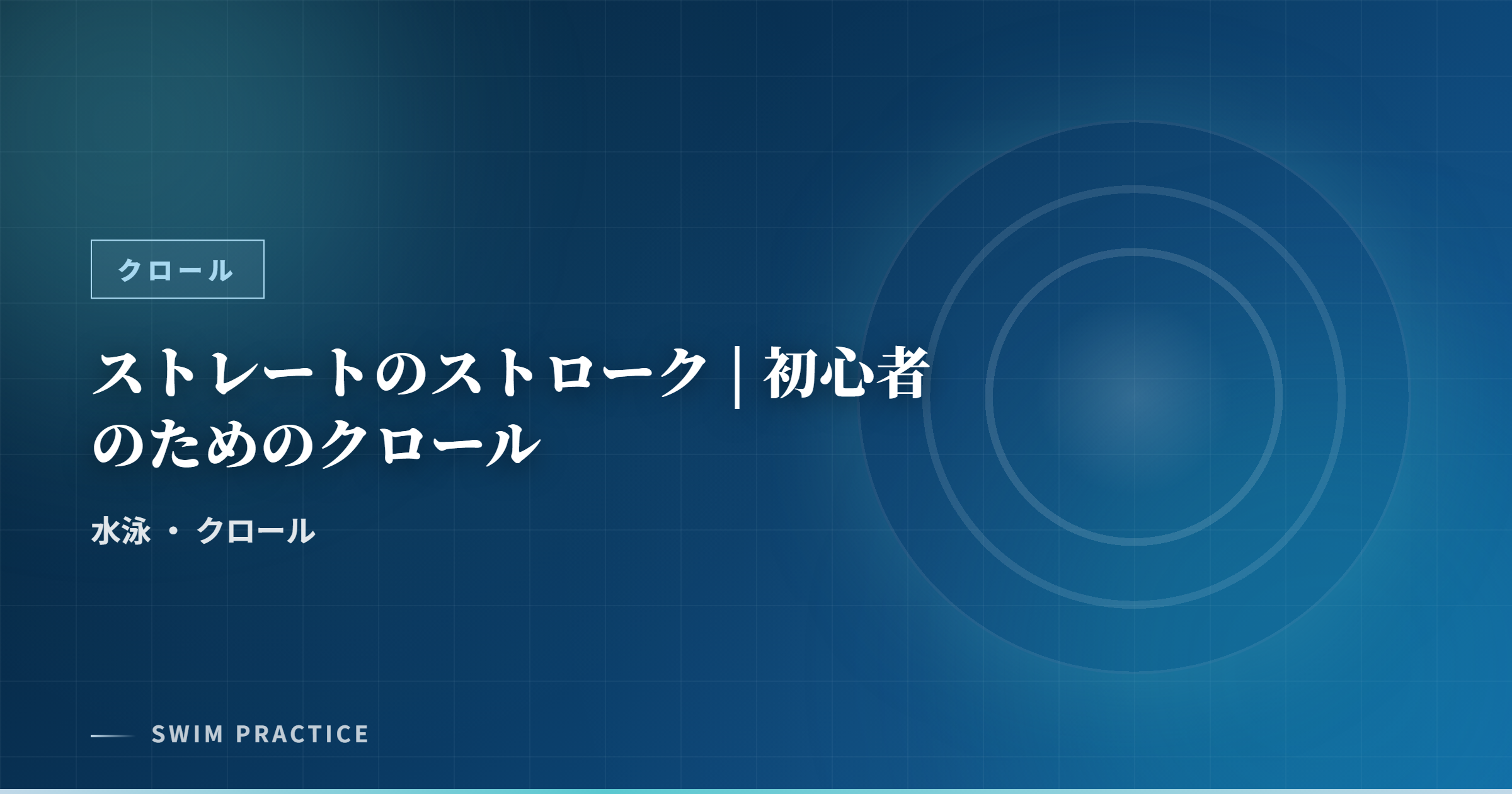 クロール

ストレートのストローク｜初心者のためのクロール

水泳 ・ クロール

SWIM PRACTICE